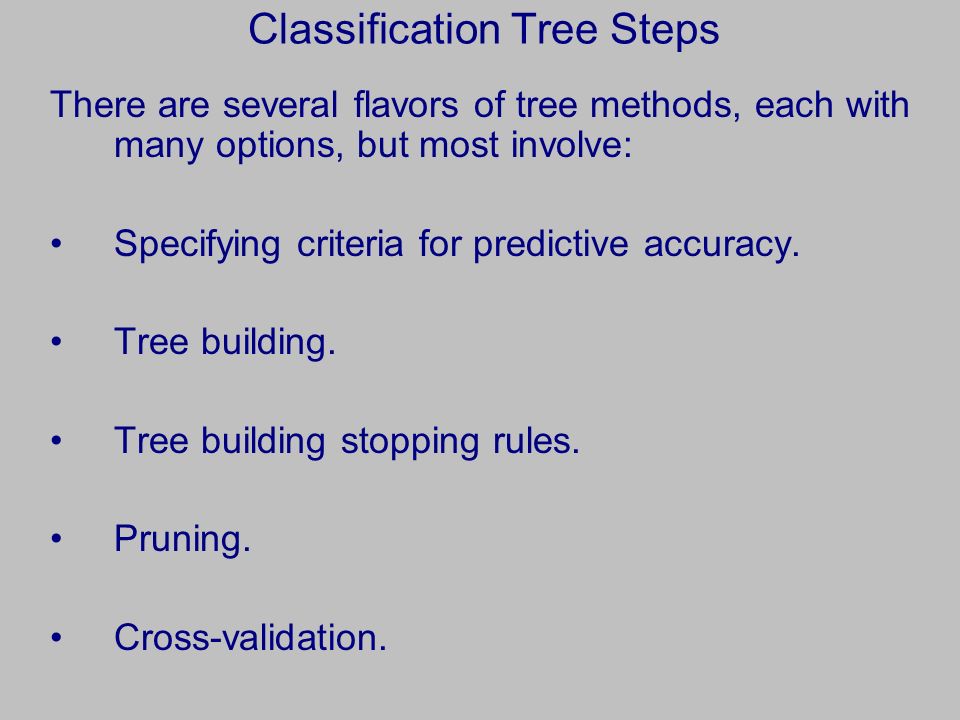 Classification Tree Steps

There are several flavors of tree methods, each with many options, but most involve:

• Specifying criteria for predictive accuracy.

• Tree building.

• Tree building stopping rules.

• Pruning.

• Cross-validation.